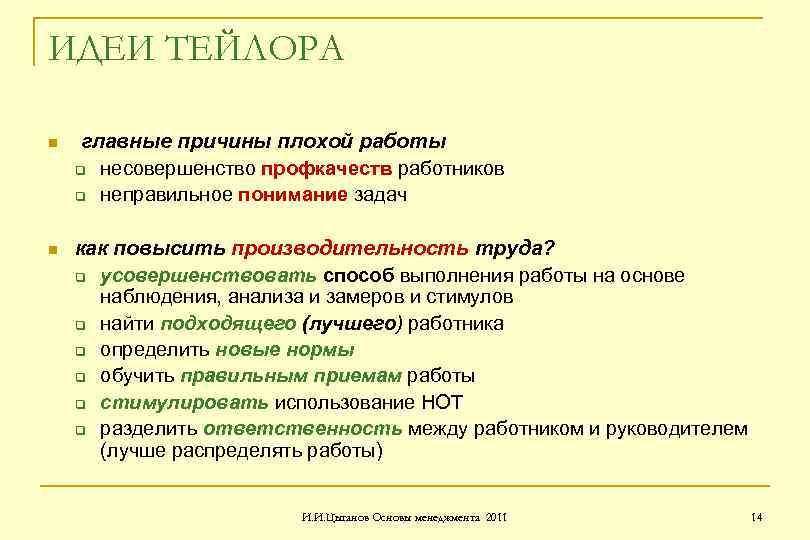 ИДЕИ ТЕЙЛОРА

главные причины плохой работы

несовершенство профкачеств работников

неправильное понимание задач

как повысить производительность труда?

усовершенствовать способ выполнения работы на основе наблюдения, анализа и замеров и стимулов

найти подходящего (лучшего) работника

определить новые нормы

обучить правильным приемам работы

стимулировать использование НОТ

разделить ответственность между работником и руководителем (лучше распределять работы)

И.И.Цыганов Основы менеджмента 2011

14